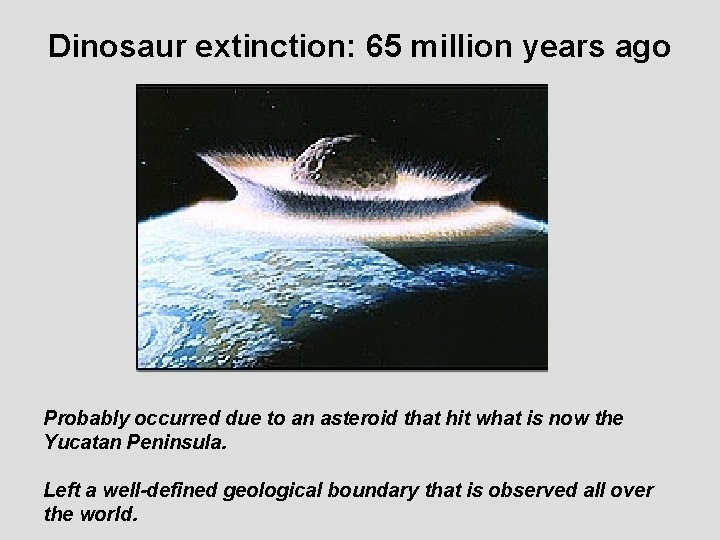 Dinosaur extinction: 65 million years ago

Probably occurred due to an asteroid that hit what is now the Yucatan Peninsula.

Left a well-defined geological boundary that is observed all over the world.